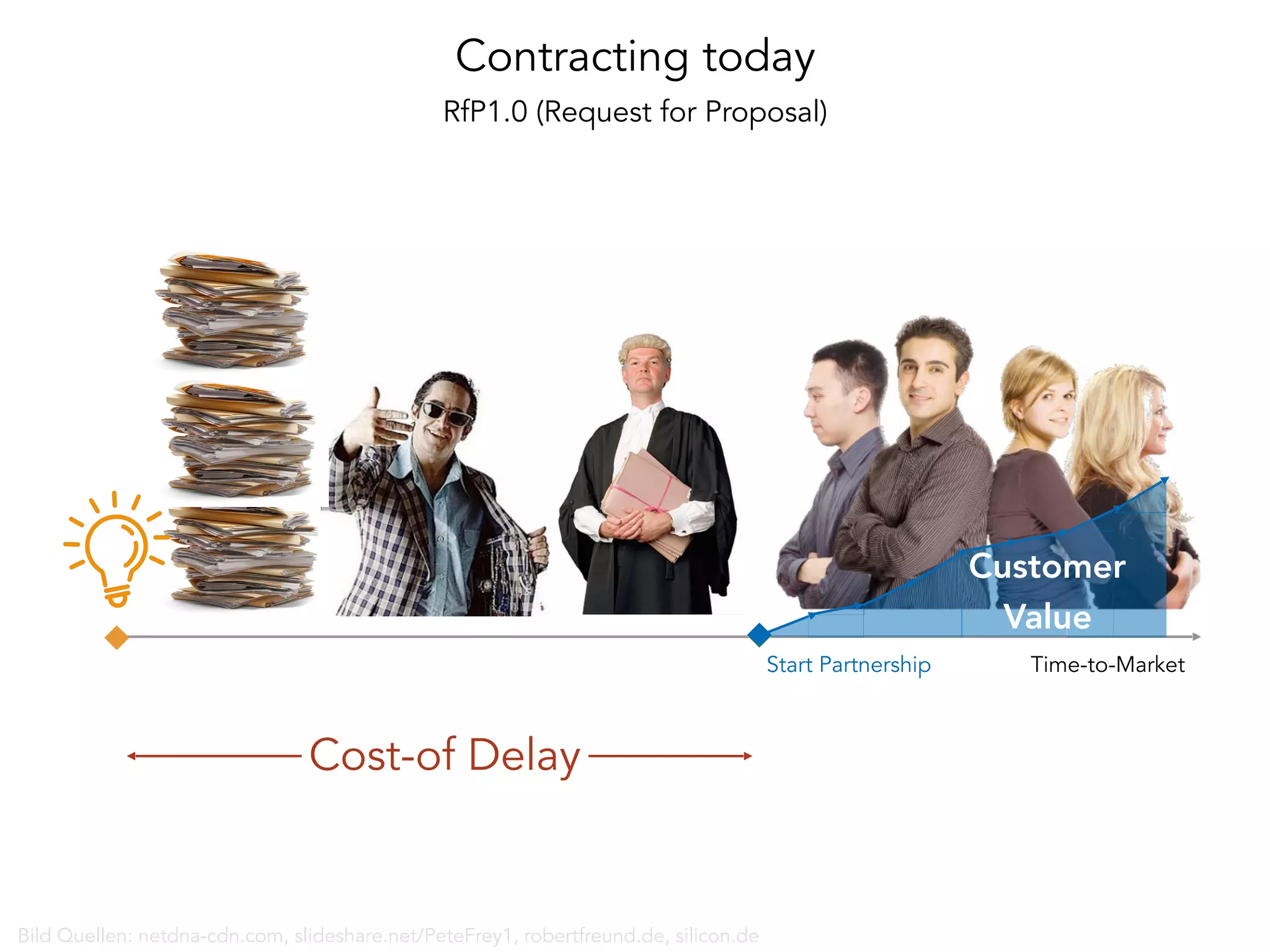 Contracting today

RfP1.0 (Request for Proposal)

Customer Value

Start Partnership

Time-to-Market

Cost-of Delay

Bild Quellen: netdna-cdn.com, slideshare.net/PeteFrey1, robertfreund.de, silicon.de